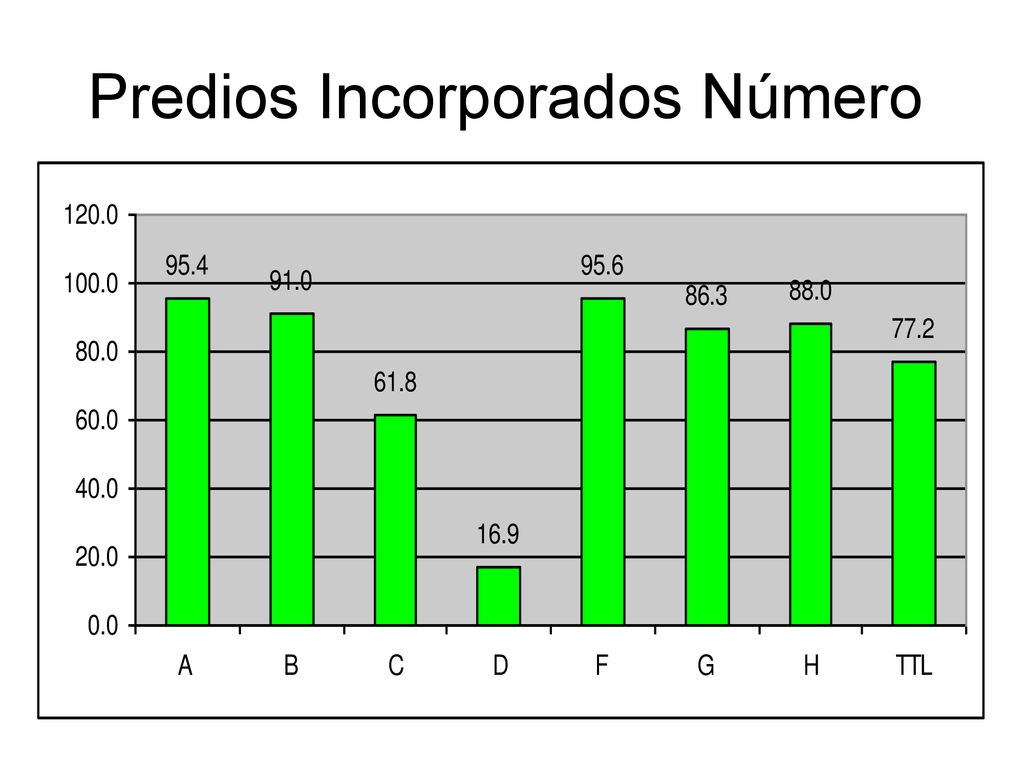 Predios Incorporados Número

120.0
100.0
80.0
60.0
40.0
20.0
0.0

95.4
91.0
61.8
16.9
95.6
86.3
88.0
77.2

A B C D F G H TTL